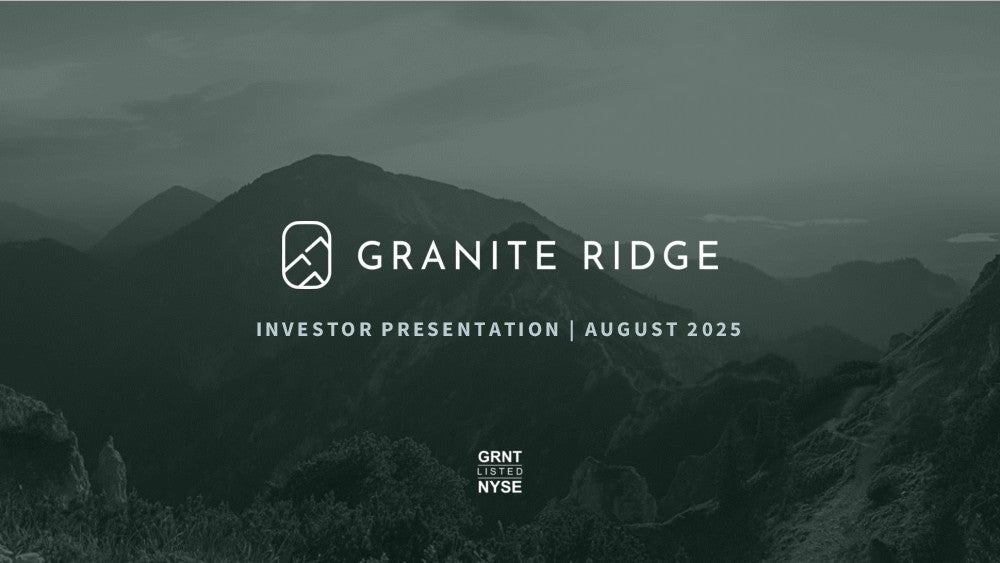 GRANITE RIDGE

INVESTOR PRESENTATION | AUGUST 2025

GRNT
LISTED
NYSE